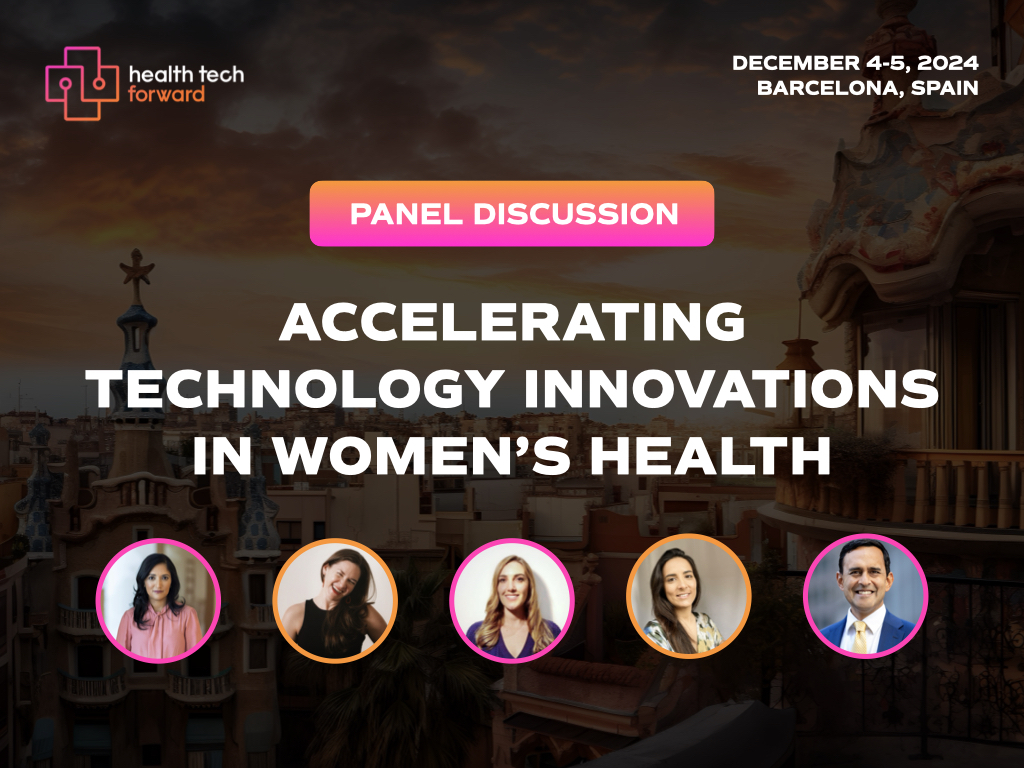 health tech forward

DECEMBER 4-5, 2024
BARCELONA, SPAIN

PANEL DISCUSSION

ACCELERATING TECHNOLOGY INNOVATIONS IN WOMEN'S HEALTH